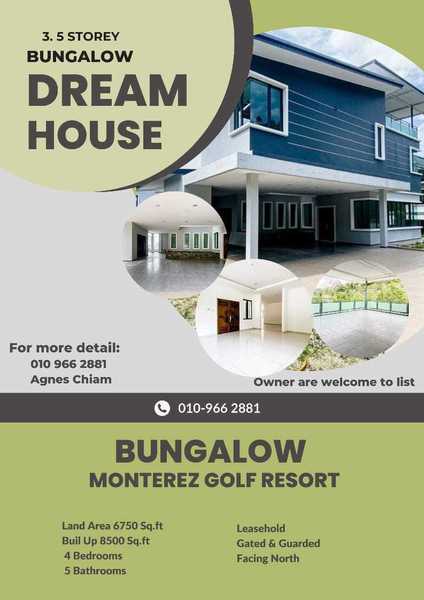 3. 5 STOREY
BUNGALOW
DREAM HOUSE

For more detail:
010 966 2881
Agnes Chiam

Owner are welcome to list

010-966 2881

BUNGALOW
MONTEREZ GOLF RESORT

Land Area 6750 Sq.ft
Buil Up 8500 Sq.ft
4 Bedrooms
5 Bathrooms

Leasehold
Gated & Guarded
Facing North